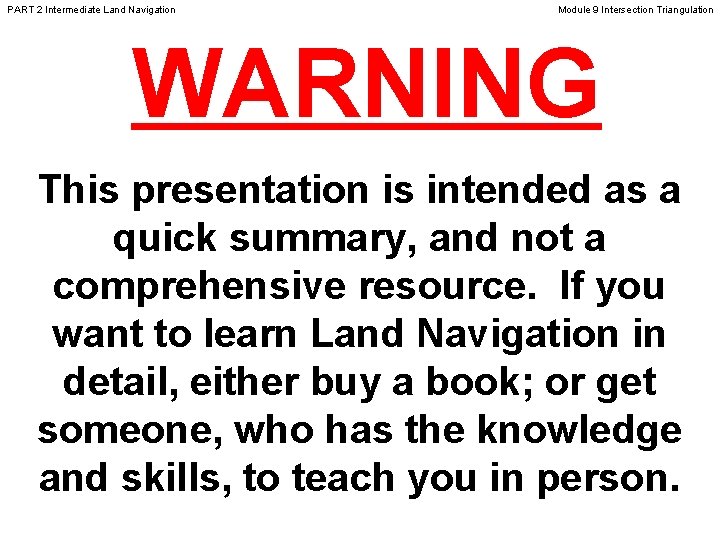 PART 2 Intermediate Land Navigation

Module 9 Intersection Triangulation

WARNING

This presentation is intended as a quick summary, and not a comprehensive resource.  If you want to learn Land Navigation in detail, either buy a book; or get someone, who has the knowledge and skills, to teach you in person.